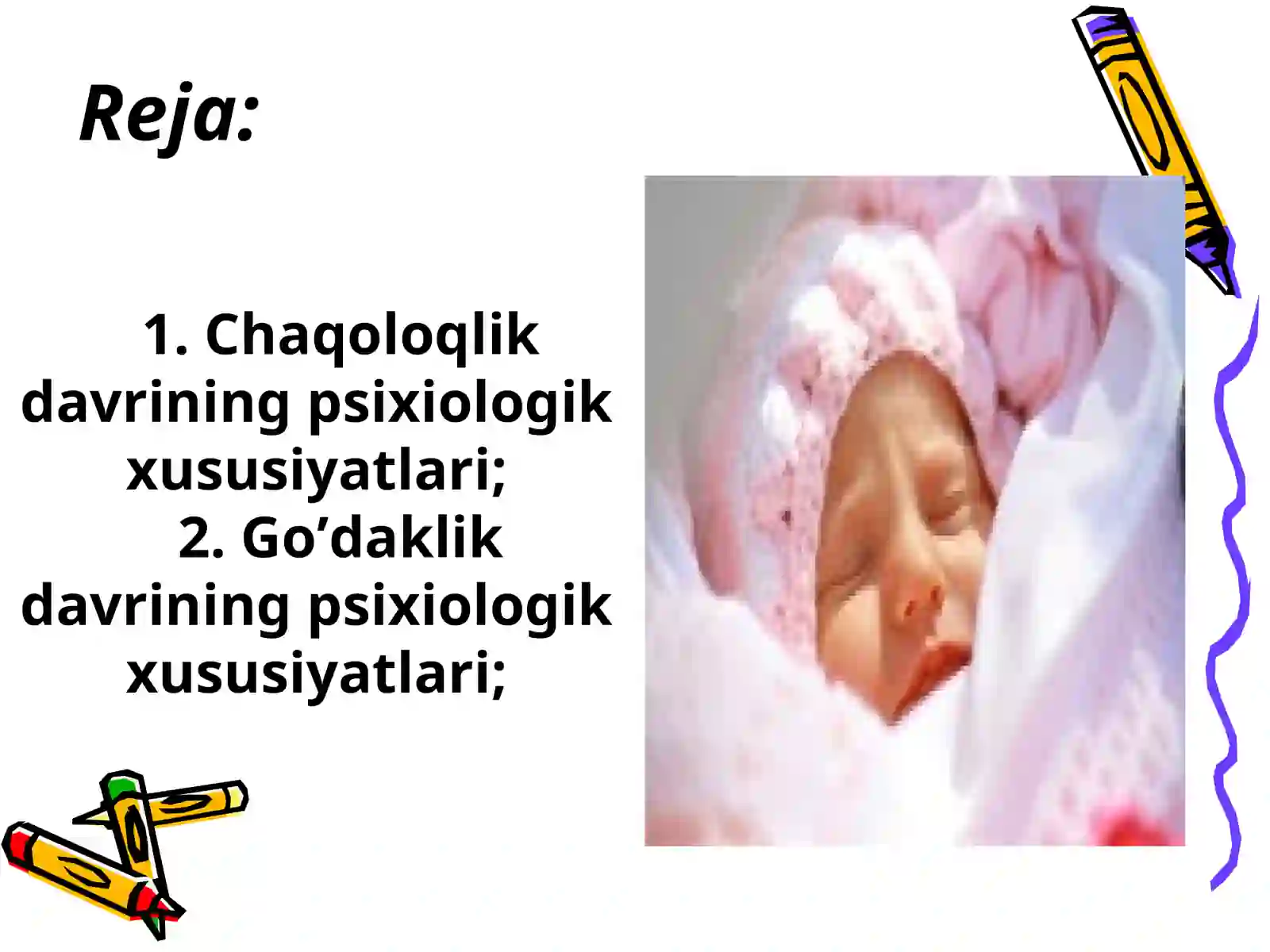 Reja:

1. Chaqoloqlik davrining psixiologik xususiyatlari;
2. Go’daklik davrining psixiologik xususiyatlari;